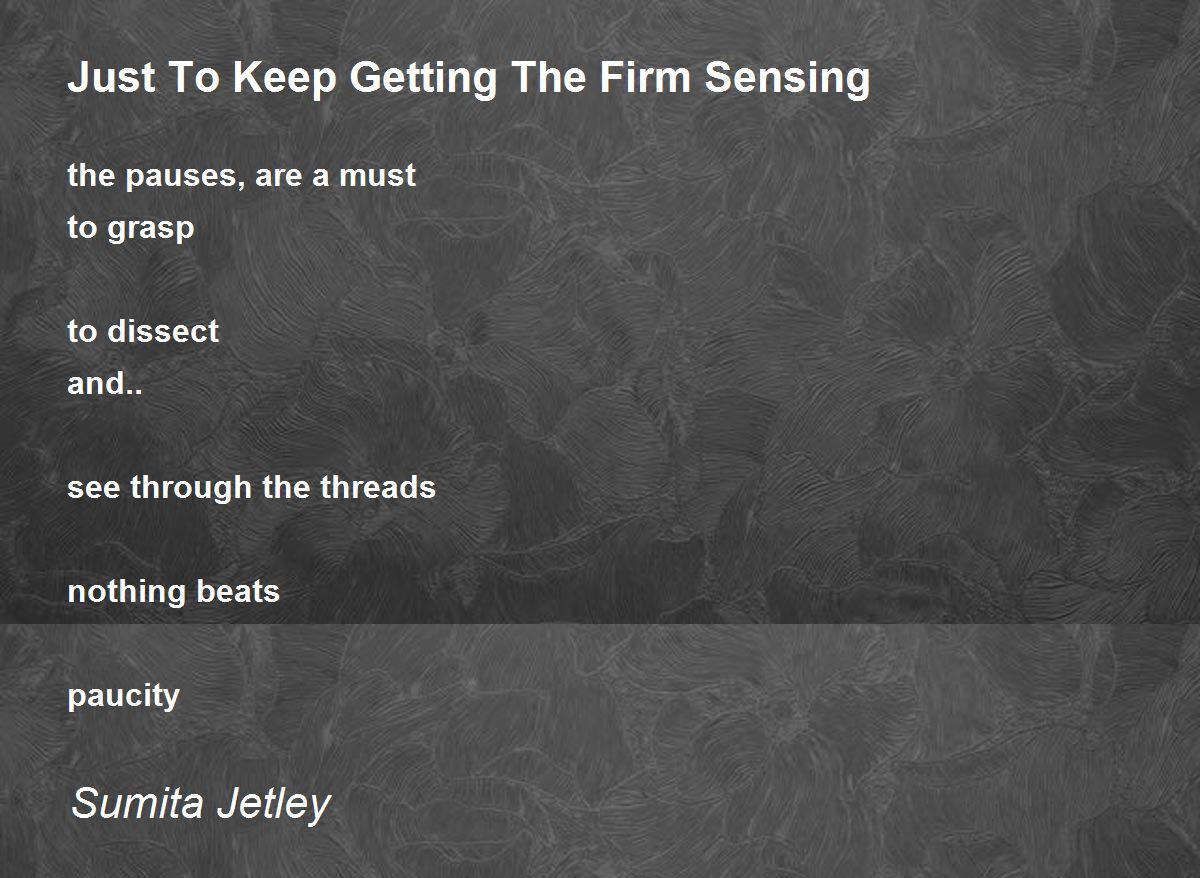 Just To Keep Getting The Firm Sensing

the pauses, are a must
to grasp

to dissect
and..

see through the threads

nothing beats

paucity

Sumita Jetley